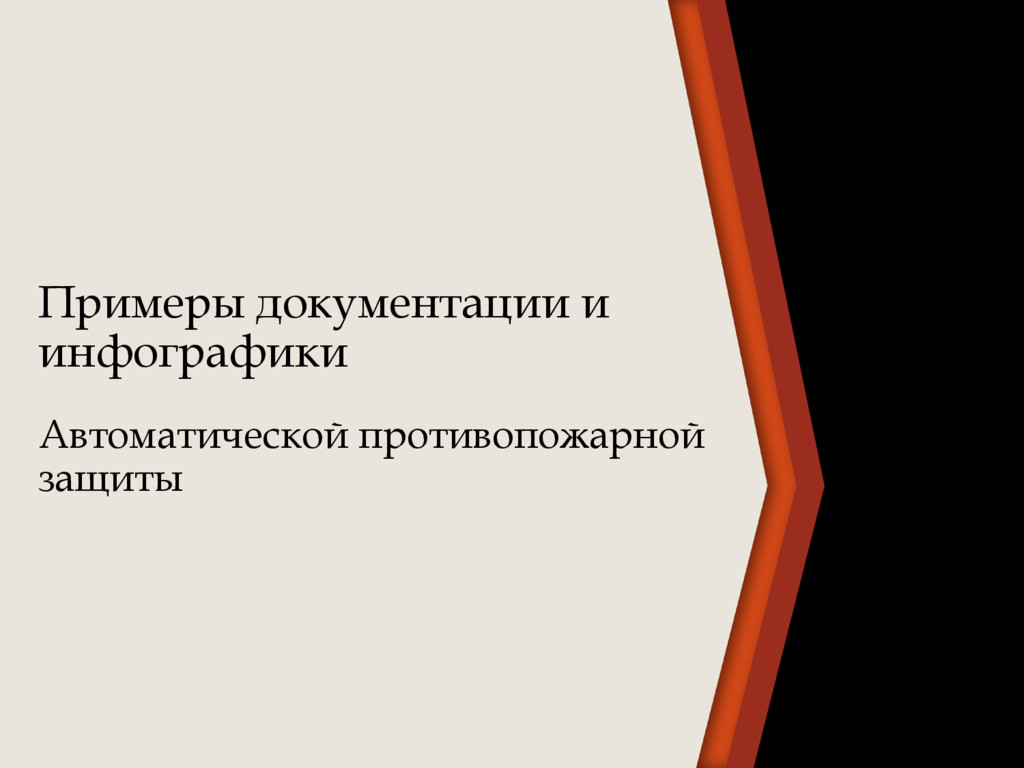 Примеры документации и инфографики

Автоматической противопожарной защиты